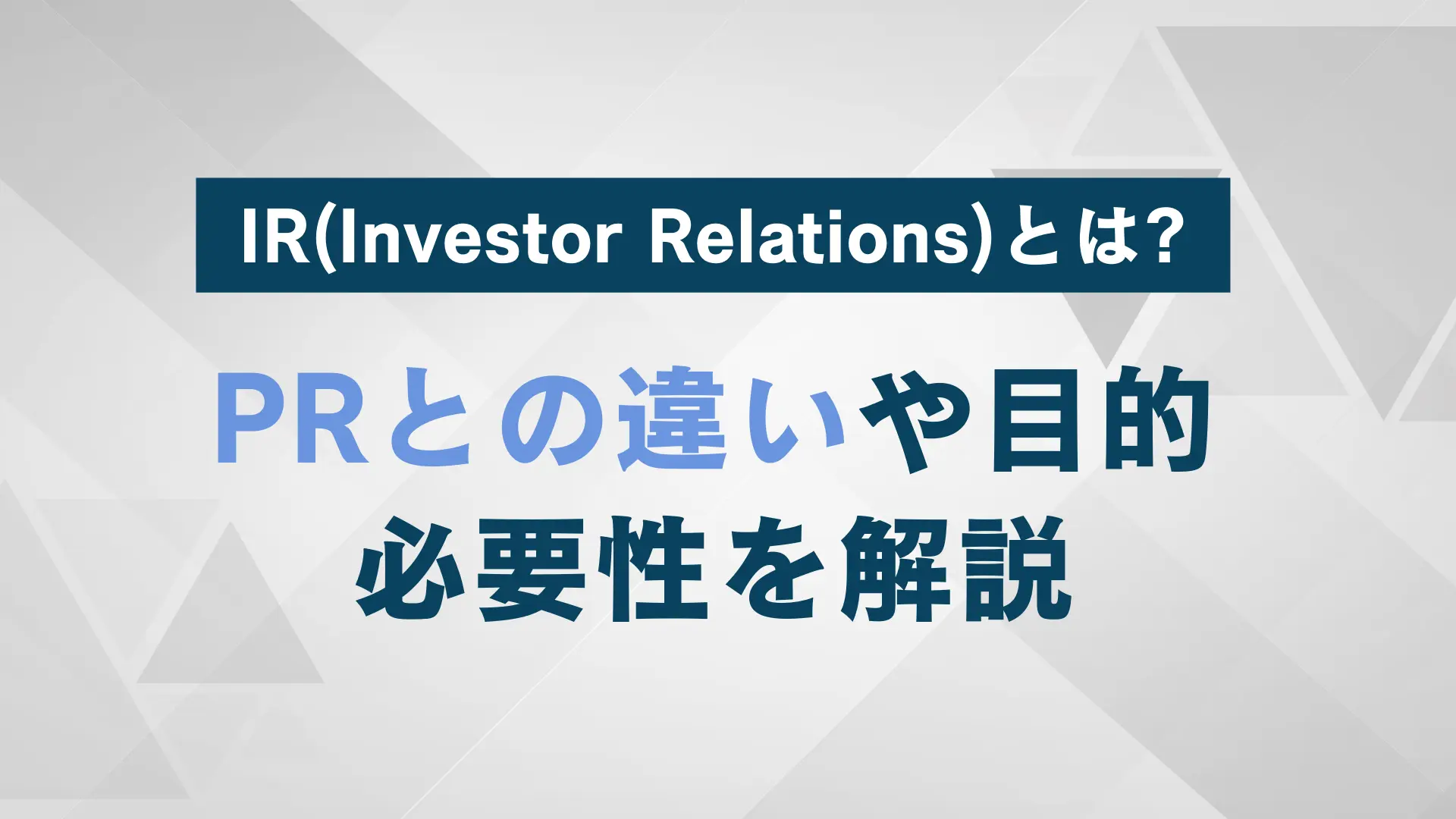 IR(Investor Relations)とは?

PRとの違いや目的
必要性を解説